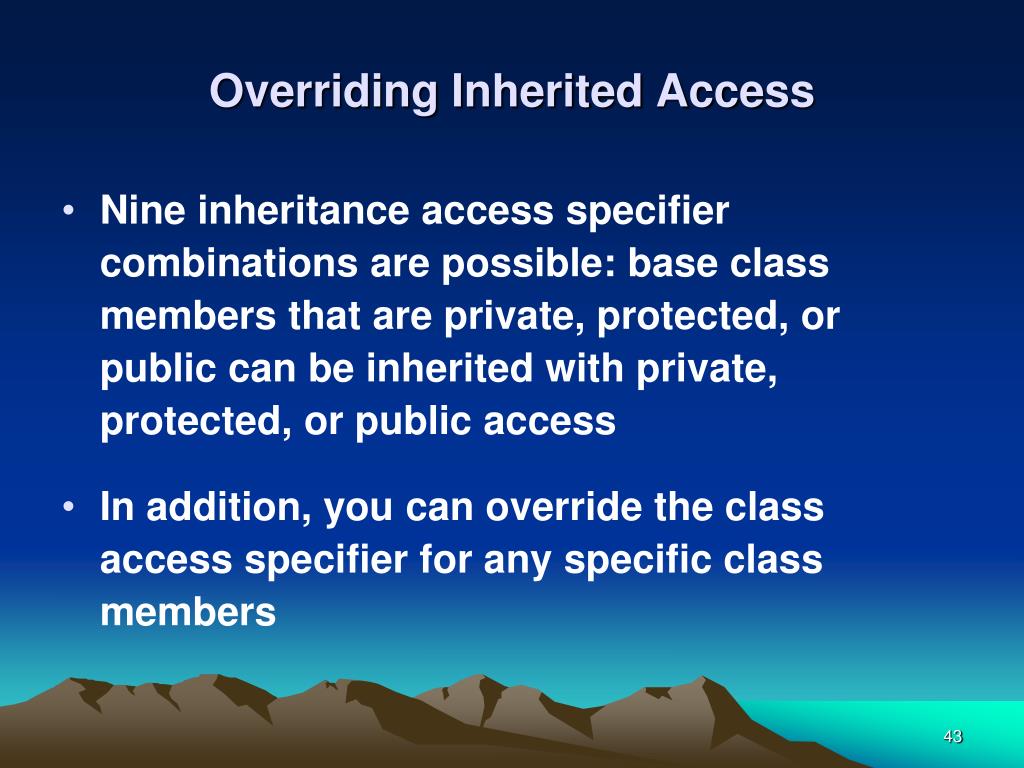 Overriding Inherited Access

• Nine inheritance access specifier combinations are possible: base class members that are private, protected, or public can be inherited with private, protected, or public access

• In addition, you can override the class access specifier for any specific class members

43